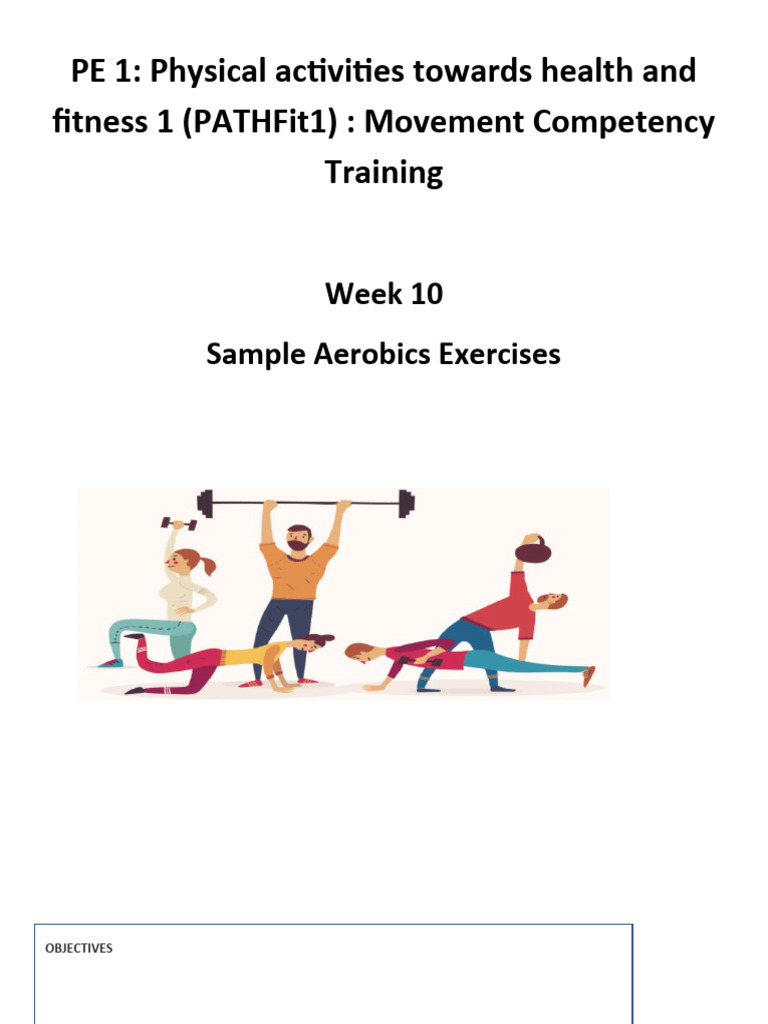 PE 1: Physical activities towards health and fitness 1 (PATHFit1) : Movement Competency Training

Week 10

Sample Aerobics Exercises

OBJECTIVES